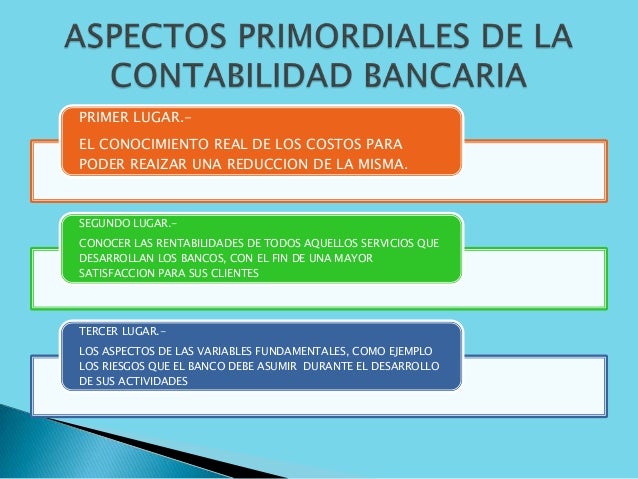 ASPECTOS PRIMORDIALES DE LA CONTABILIDAD BANCARIA

PRIMER LUGAR.-

EL CONOCIMIENTO REAL DE LOS COSTOS PARA PODER REAIZAR UNA REDUCCION DE LA MISMA.

SEGUNDO LUGAR.-

CONOCER LAS RENTABILIDADES DE TODOS AQUELLOS SERVICIOS QUE DESARROLLAN LOS BANCOS, CON EL FIN DE UNA MAYOR SATISFACCION PARA SUS CLIENTES

TERCER LUGAR.-

LOS ASPECTOS DE LAS VARIABLES FUNDAMENTALES, COMO EJEMPLO LOS RIESGOS QUE EL BANCO DEBE ASUMIR DURANTE EL DESARROLLO DE SUS ACTIVIDADES